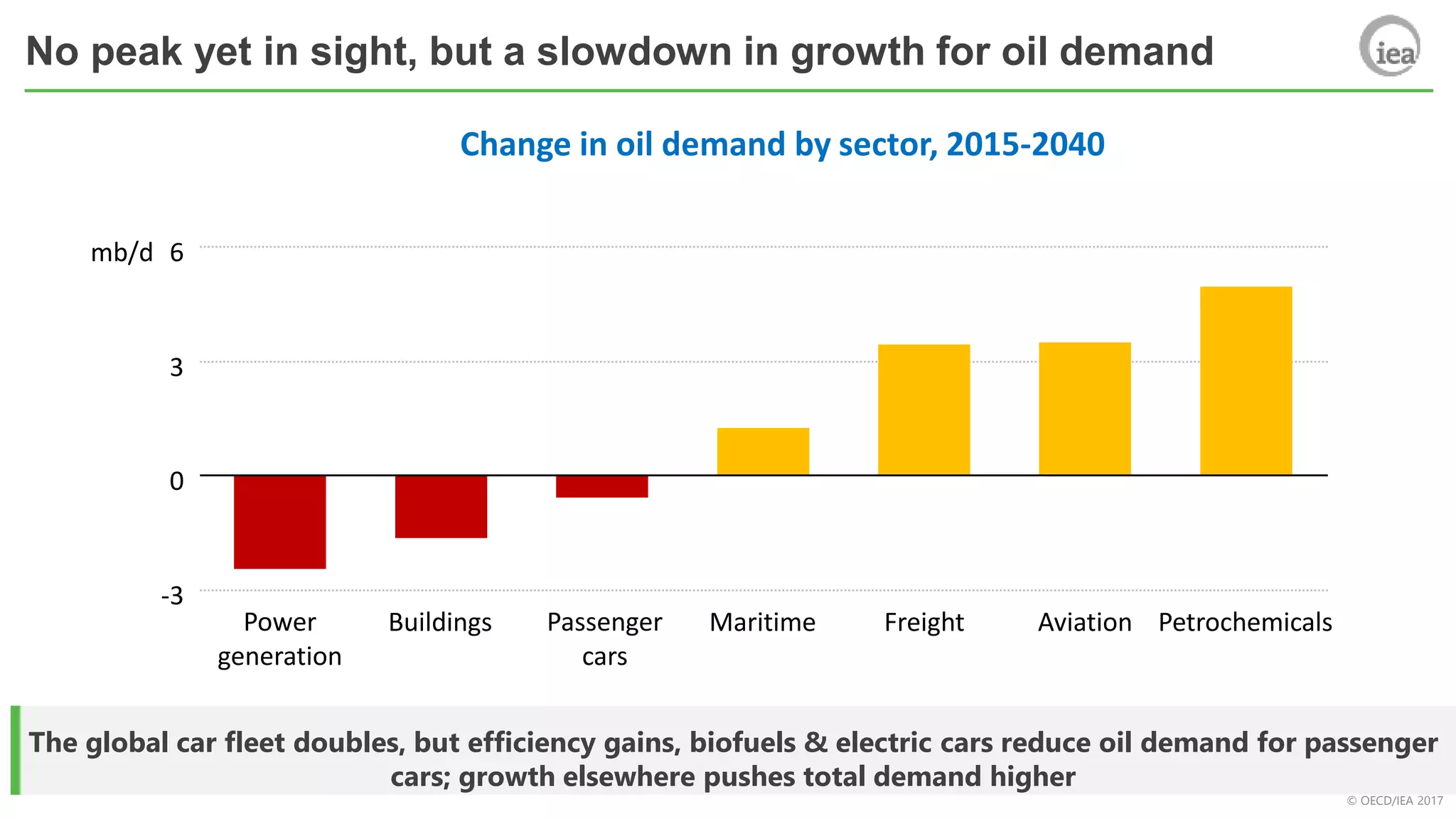 No peak yet in sight, but a slowdown in growth for oil demand

iea

Change in oil demand by sector, 2015-2040

mb/d 6

3

0

-3

Power generation

Buildings

Passenger cars

Maritime

Freight

Aviation

Petrochemicals

The global car fleet doubles, but efficiency gains, biofuels & electric cars reduce oil demand for passenger cars; growth elsewhere pushes total demand higher

© OECD/IEA 2017